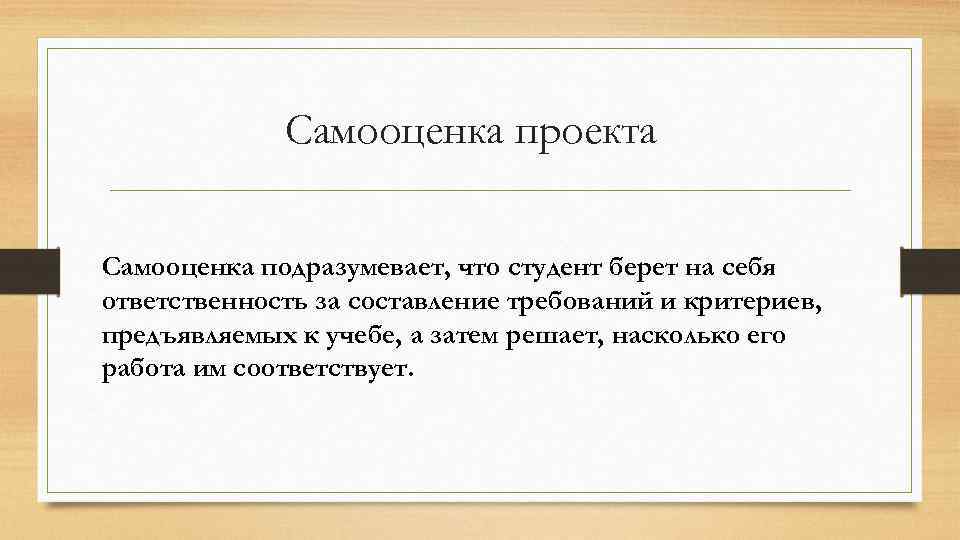 Самооценка проекта

Самооценка подразумевает, что студент берет на себя ответственность за составление требований и критериев, предъявляемых к учебе, а затем решает, насколько его работа им соответствует.